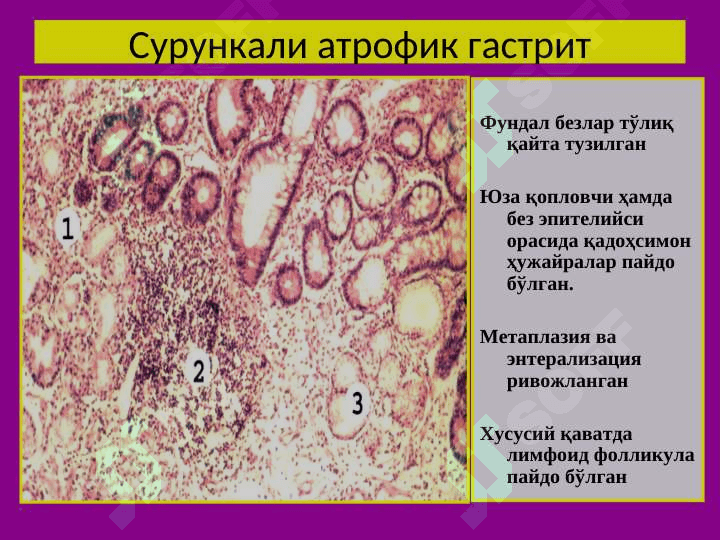 Сурункали атрофик гастрит

1

2

3

Фундал безлар тўлиқ қайта тузилган

Юза қопловчи ҳамда без эпителийси орасида қадоҳсимон ҳужайралар пайдо бўлган.

Метаплазия ва энтерализация ривожланган

Хусусий қаватда лимфоид фолликула пайдо бўлган